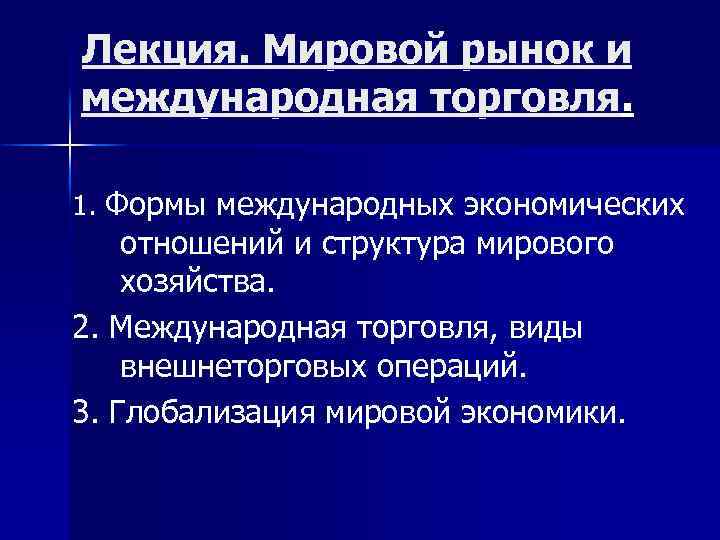 Лекция. Мировой рынок и международная торговля.

1. Формы международных экономических отношений и структура мирового хозяйства.

2. Международная торговля, виды внешнеторговых операций.

3. Глобализация мировой экономики.